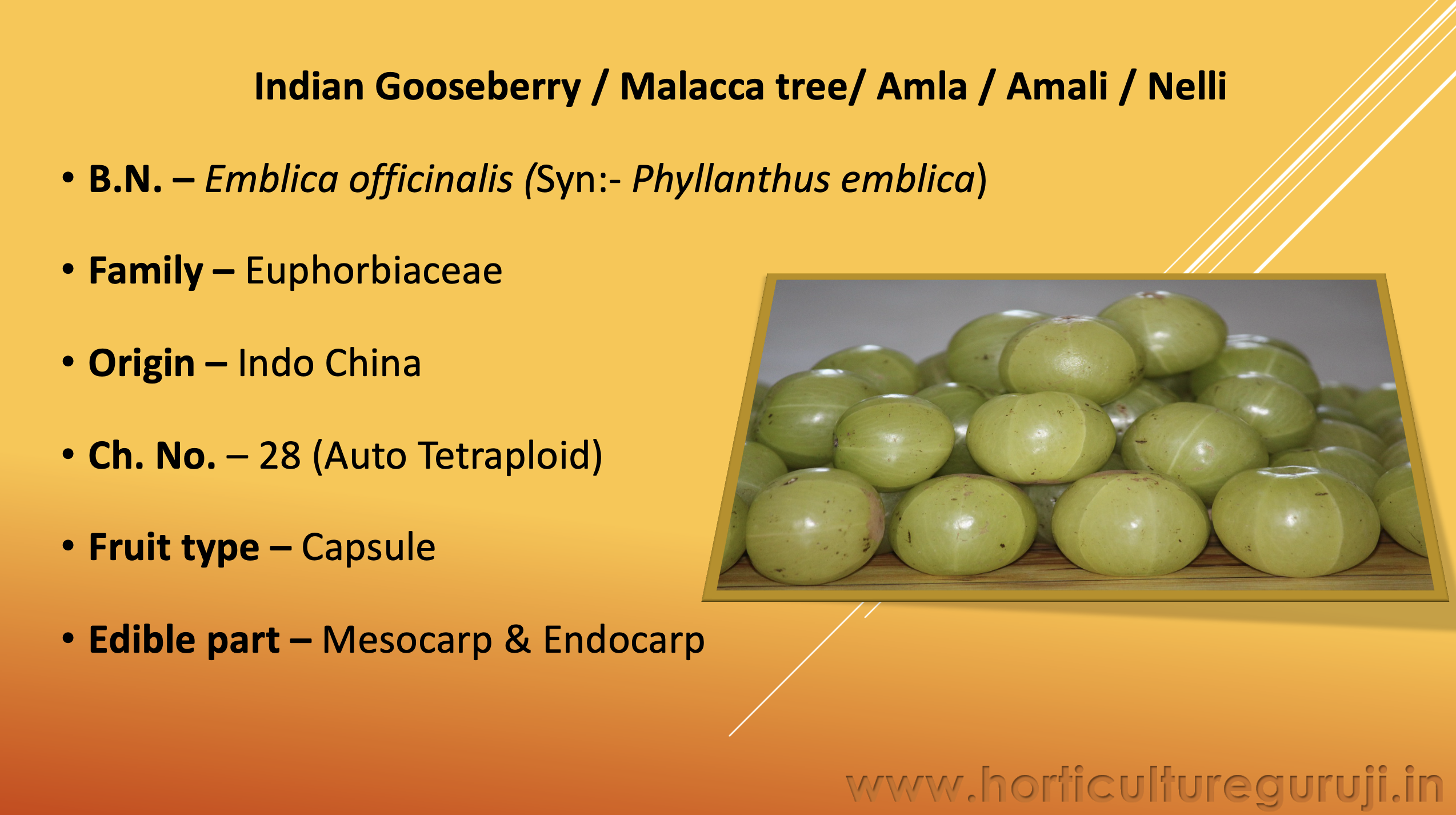 Indian Gooseberry / Malacca tree/ Amla / Amali / Nelli

• B.N. – Emblica officinalis (Syn:- Phyllanthus emblica)

• Family – Euphorbiaceae

• Origin – Indo China

• Ch. No. – 28 (Auto Tetraploid)

• Fruit type – Capsule

• Edible part – Mesocarp & Endocarp

www.horticultureguruji.in